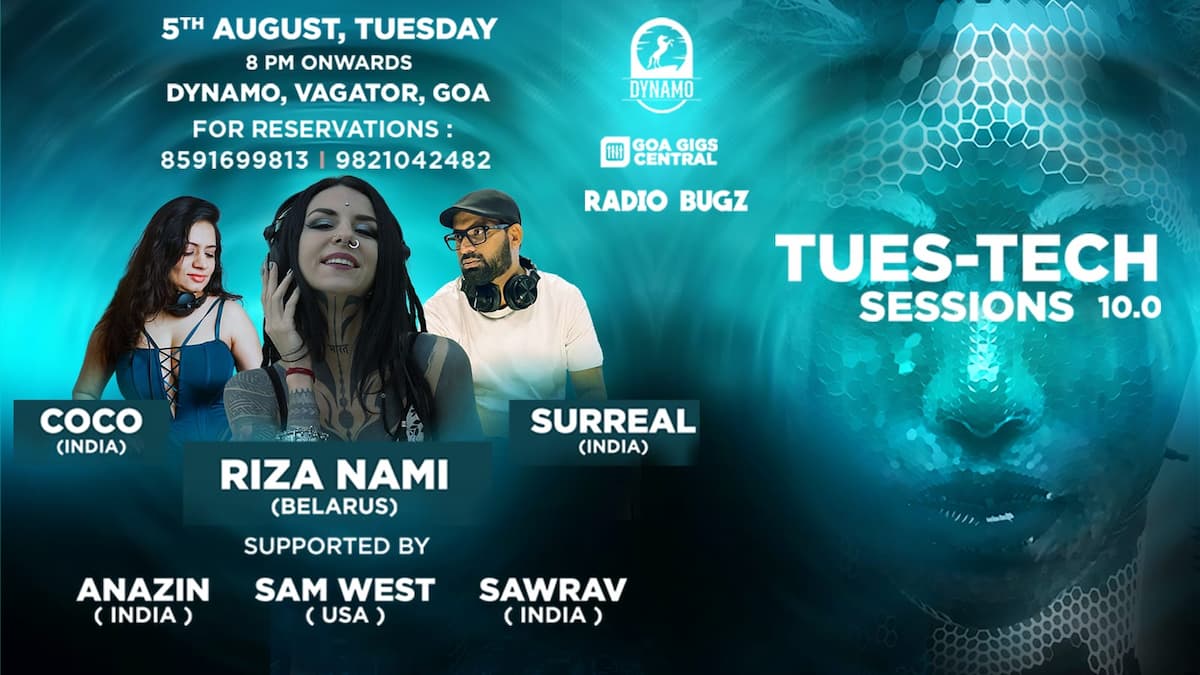 5TH AUGUST, TUESDAY
8 PM ONWARDS
DYNAMO, VAGATOR, GOA
FOR RESERVATIONS :
8591699813 | 9821042482

DYNAMO

GOA GIGS CENTRAL

RADIO BUGZ

TUES-TECH SESSIONS 10.0

COCO
(INDIA)

RIZA NAMI
(BELARUS)

SURREAL
(INDIA)

SUPPORTED BY

ANAZIN
( INDIA )

SAM WEST
( USA )

SAWRAV
( INDIA )